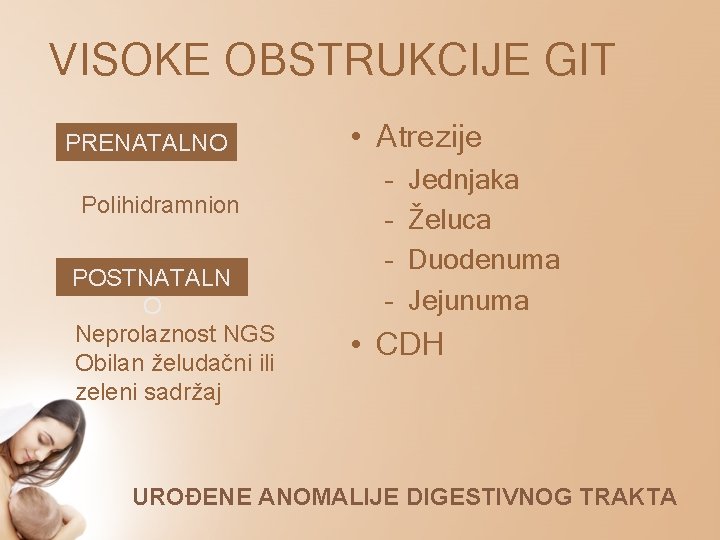 VISOKE OBSTRUKCIJE GIT

PRENATALNO

Polihidramnion

POSTNATALN
O

Neprolaznost NGS
Obilan želudačni ili zeleni sadržaj

• Atrezije
- Jednjaka
- Želuca
- Duodenuma
- Jejunuma
• CDH

UROĐENE ANOMALIJE DIGESTIVNOG TRAKTA